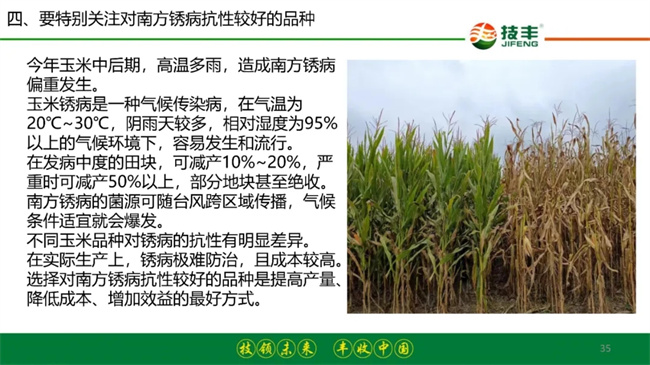 四、要特别关注对南方锈病抗性较好的品种

技丰
JIFENG

今年玉米中后期，高温多雨，造成南方锈病偏重发生。
玉米锈病是一种气候传染病，在气温为20℃~30℃，阴雨天较多，相对湿度为95%以上的气候环境下，容易发生和流行。
在发病中度的田块，可减产10%~20%，严重时可减产50%以上，部分地块甚至绝收。
南方锈病的菌源可随台风跨区域传播，气候条件适宜就会爆发。
不同玉米品种对锈病的抗性有明显差异。
在实际生产上，锈病极难防治，且成本较高。
选择对南方锈病抗性较好的品种是提高产量、降低成本、增加效益的最好方式。

技领未来 丰收中国

35